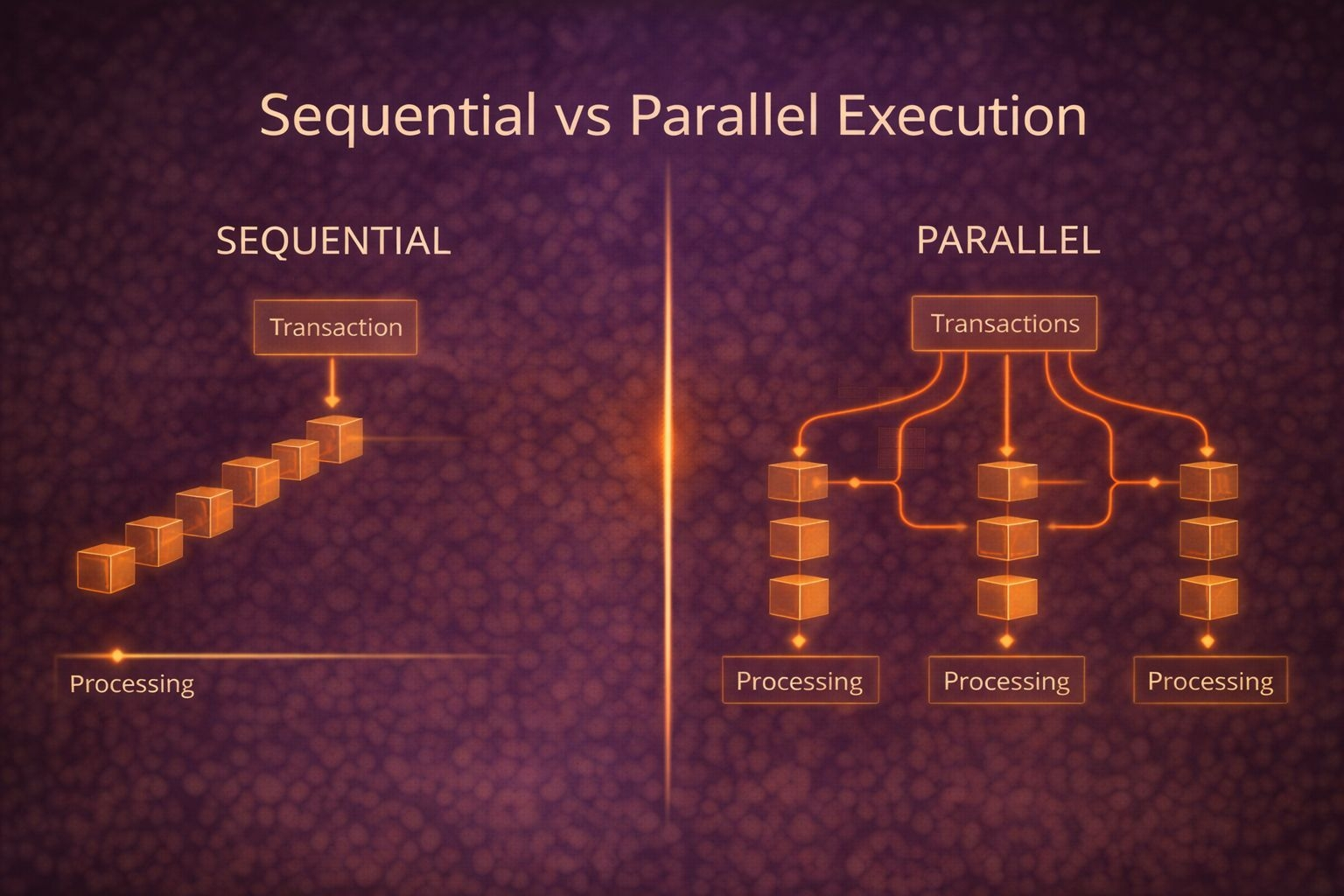 Sequential vs Parallel Execution

SEQUENTIAL

Transaction

Processing

PARALLEL

Transactions

Processing

Processing

Processing